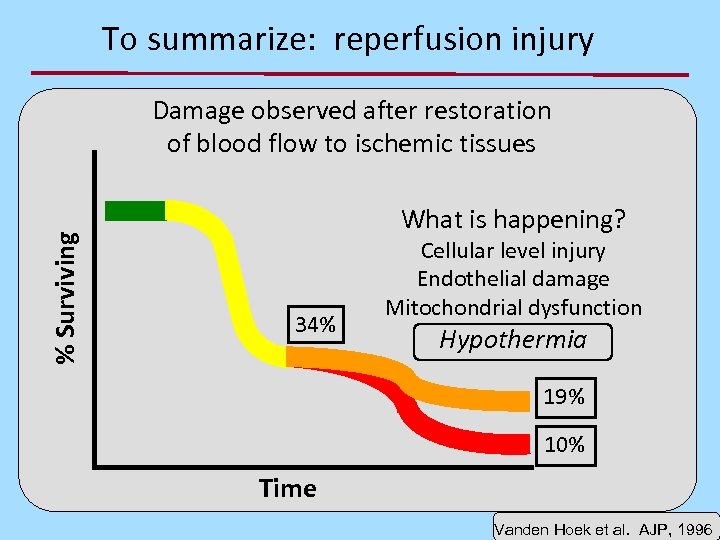 To summarize: reperfusion injury

Damage observed after restoration of blood flow to ischemic tissues

% Surviving

What is happening?
Cellular level injury
Endothelial damage
Mitochondrial dysfunction

Hypothermia

34%

19%

10%

Time

Vanden Hoek et al. AJP, 1996